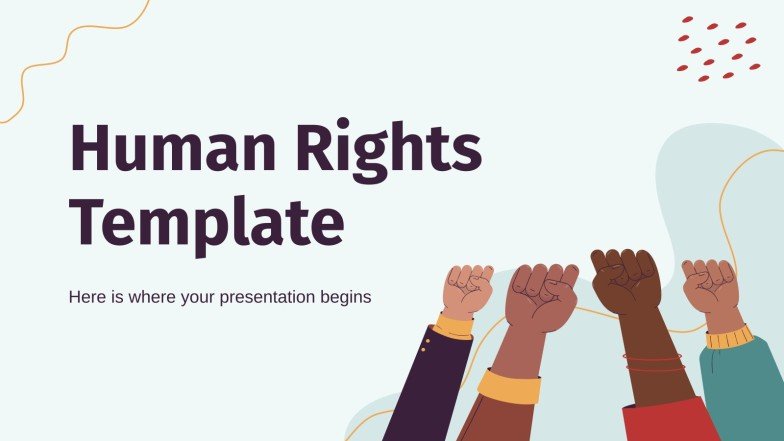 Human Rights Template

Here is where your presentation begins